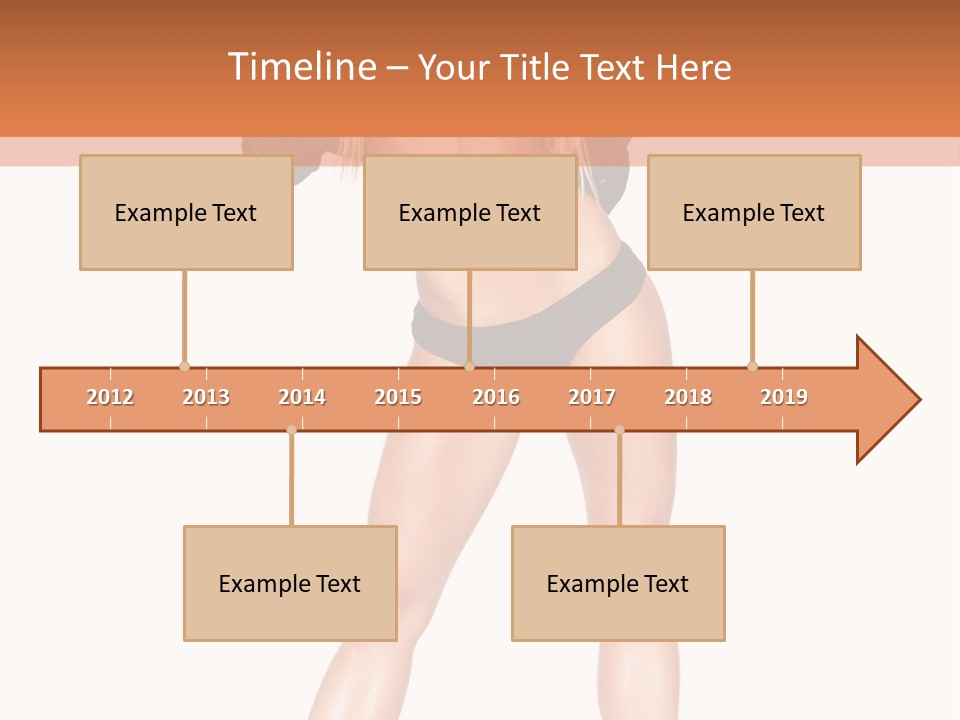 Timeline – Your Title Text Here

Example Text

Example Text

Example Text

2012 2013 2014 2015 2016 2017 2018 2019

Example Text

Example Text